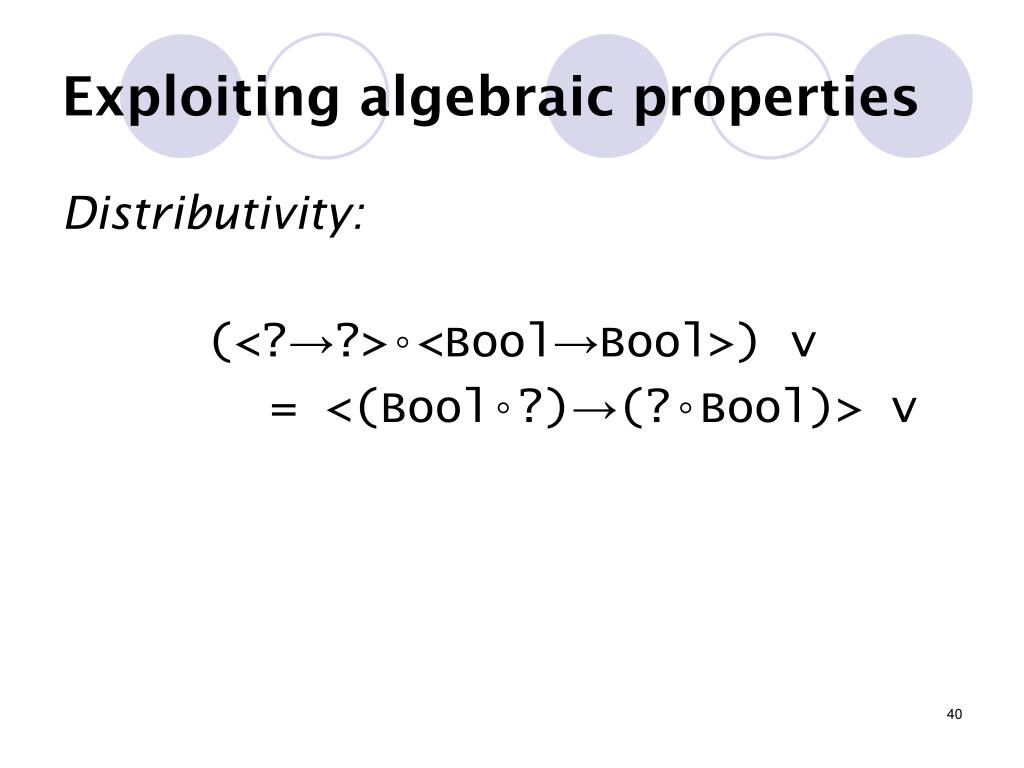 Exploiting algebraic properties

Distributivity:

(<?→?>∘<Bool→Bool>) v
= <(Bool∘?)→(?∘Bool)> v

40